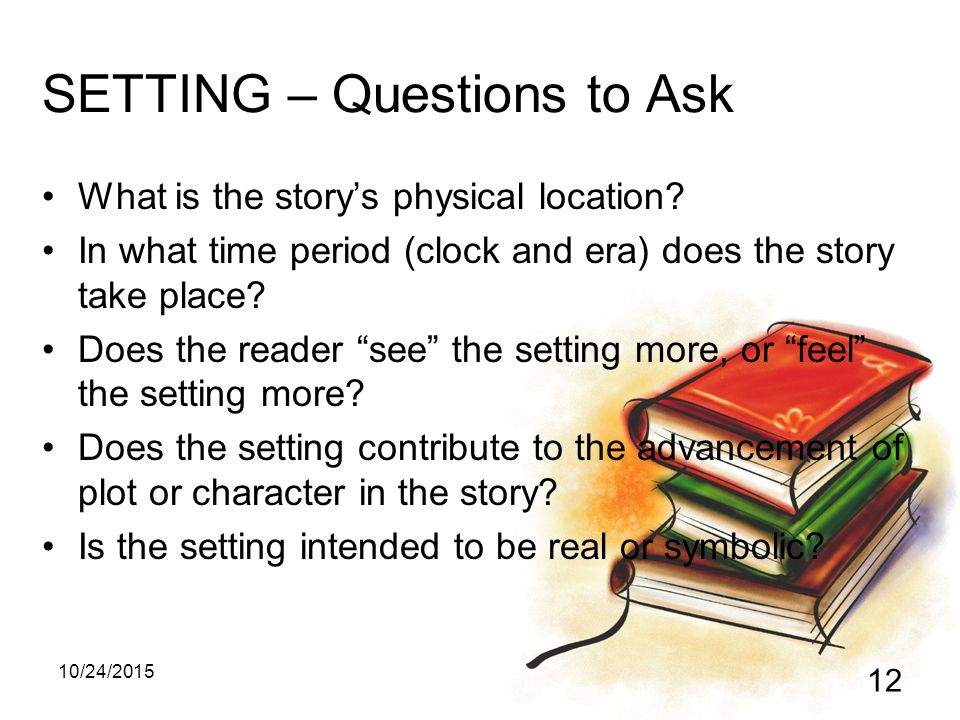 SETTING – Questions to Ask

• What is the story’s physical location?
• In what time period (clock and era) does the story take place?
• Does the reader “see” the setting more, or “feel” the setting more?
• Does the setting contribute to the advancement of plot or character in the story?
• Is the setting intended to be real or symbolic?

10/24/2015

12